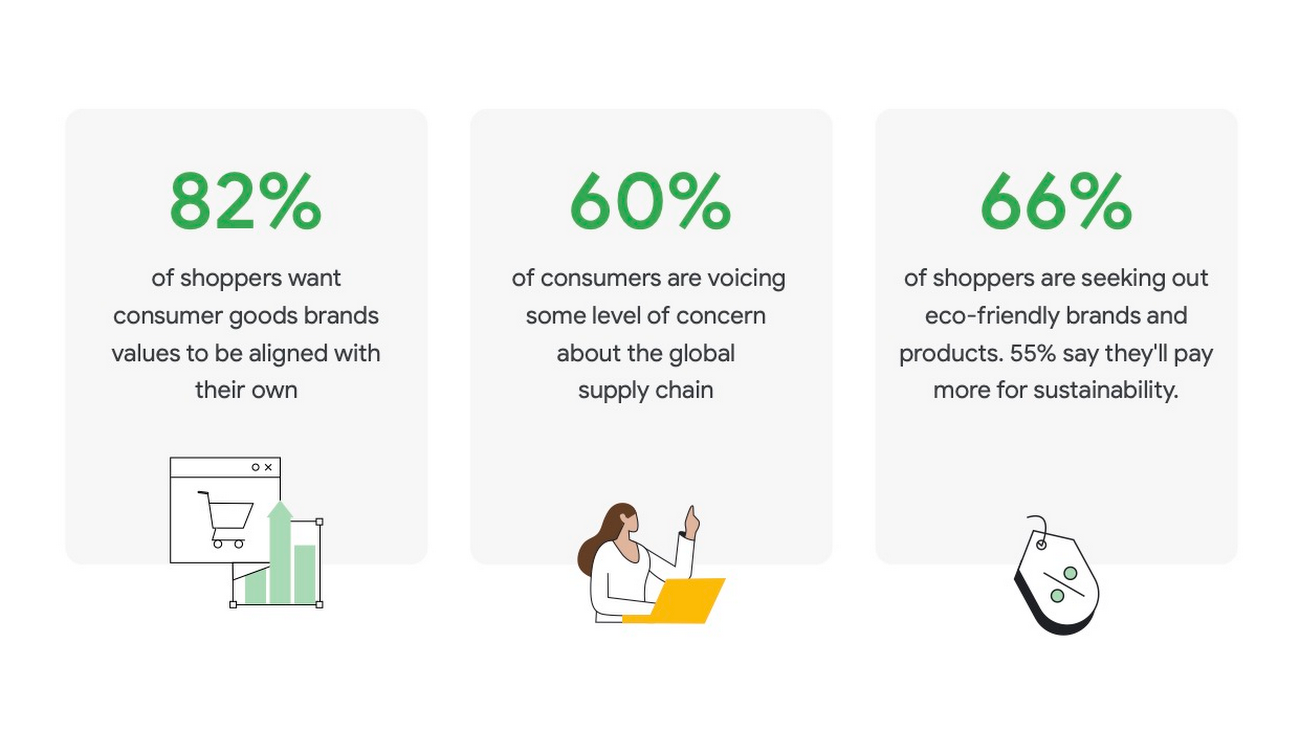 82%

of shoppers want consumer goods brands values to be aligned with their own

60%

of consumers are voicing some level of concern about the global supply chain

66%

of shoppers are seeking out eco-friendly brands and products. 55% say they'll pay more for sustainability.